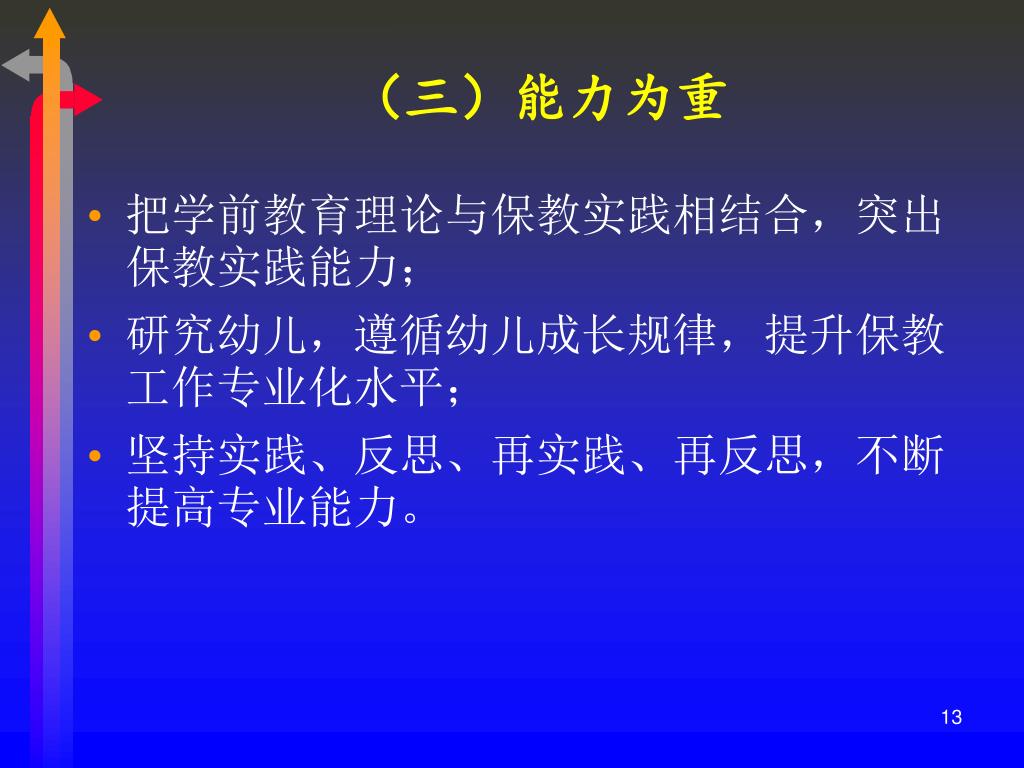 （三）能力为重

• 把学前教育理论与保教实践相结合，突出保教实践能力；
• 研究幼儿，遵循幼儿成长规律，提升保教工作专业化水平；
• 坚持实践、反思、再实践、再反思，不断提高专业能力。

13